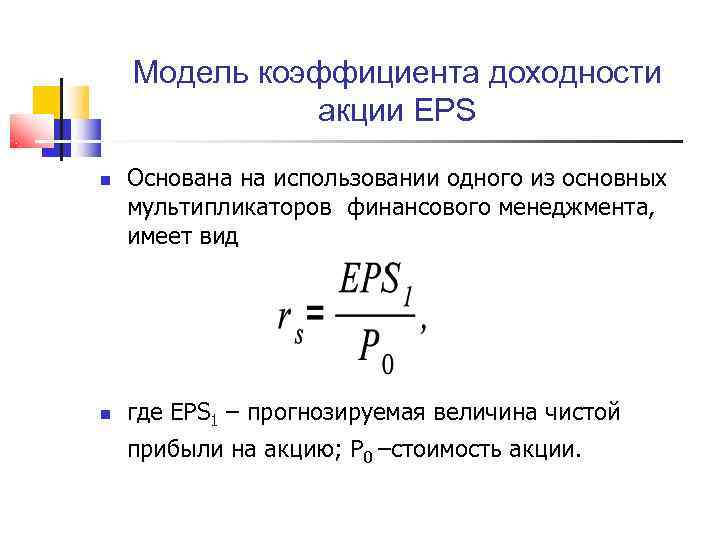 Модель коэффициента доходности акции EPS

Основана на использовании одного из основных мультипликаторов финансового менеджмента, имеет вид

$r_s = \frac{EPS_1}{P_0},$

где $EPS_1$ – прогнозируемая величина чистой прибыли на акцию; $P_0$ –стоимость акции.